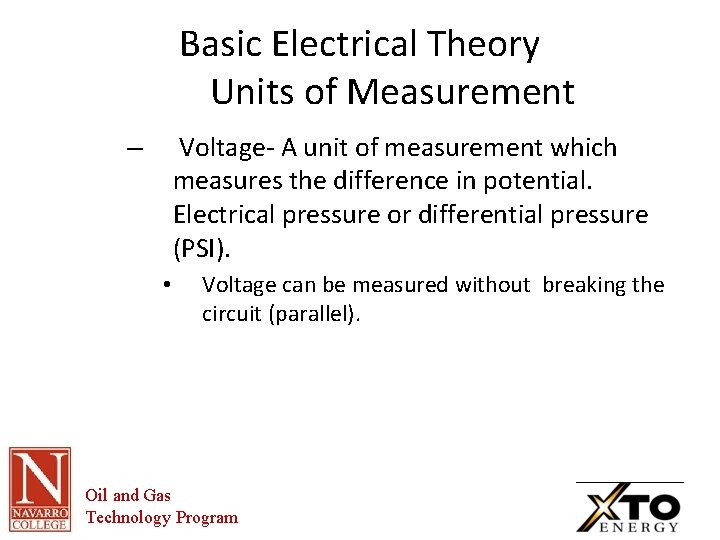 Basic Electrical Theory
Units of Measurement

– Voltage- A unit of measurement which measures the difference in potential. Electrical pressure or differential pressure (PSI).

• Voltage can be measured without breaking the circuit (parallel).

N
NAVARRO COLLEGE
Oil and Gas
Technology Program

XTO
ENERGY